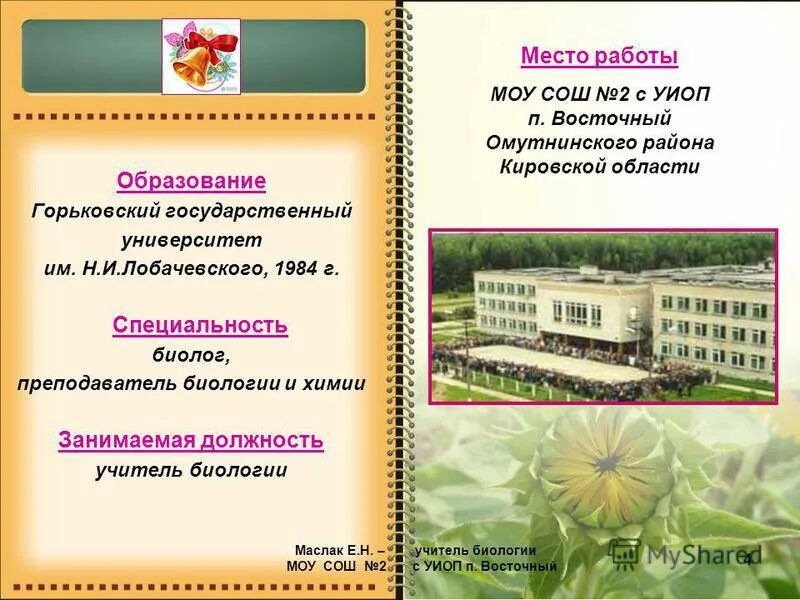 Образование
Горьковский государственный университет им. Н.И.Лобачевского, 1984 г.

Специальность
биолог,
преподаватель биологии и химии

Занимаемая должность
учитель биологии

Место работы
МОУ СОШ №2 с УИОП
п. Восточный
Омутнинского района
Кировской области

Маслак Е.Н. – учитель биологии
МОУ СОШ №2 с УИОП п. Восточный

MyShared

4